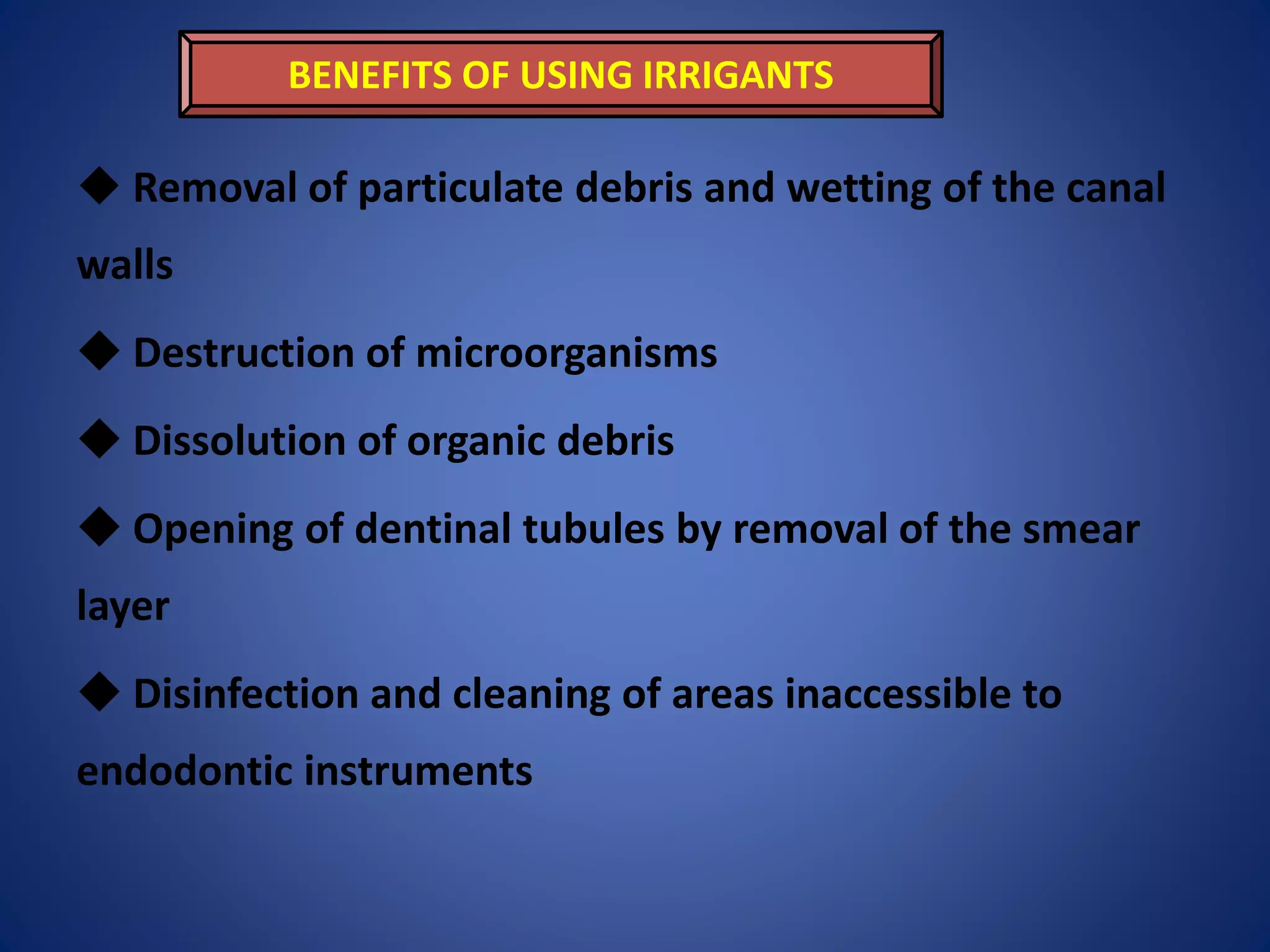 BENEFITS OF USING IRRIGANTS

◆ Removal of particulate debris and wetting of the canal walls

◆ Destruction of microorganisms

◆ Dissolution of organic debris

◆ Opening of dentinal tubules by removal of the smear layer

◆ Disinfection and cleaning of areas inaccessible to endodontic instruments